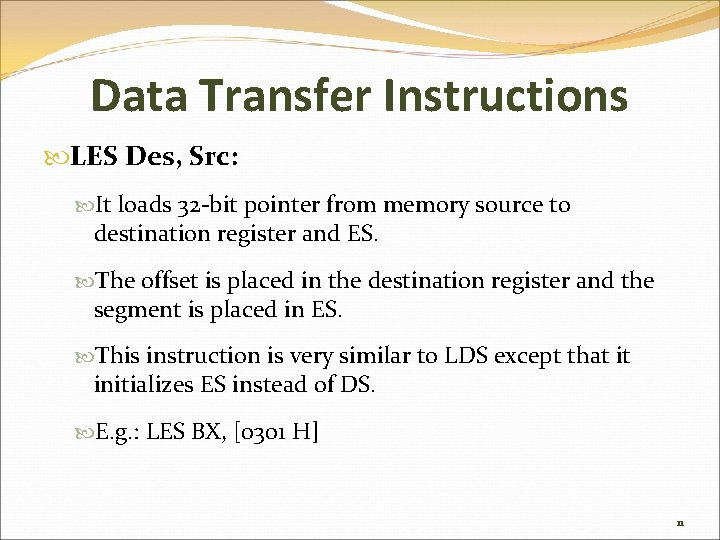 Data Transfer Instructions

LES Des, Src:

It loads 32-bit pointer from memory source to destination register and ES.

The offset is placed in the destination register and the segment is placed in ES.

This instruction is very similar to LDS except that it initializes ES instead of DS.

E.g.: LES BX, [0301 H]

11